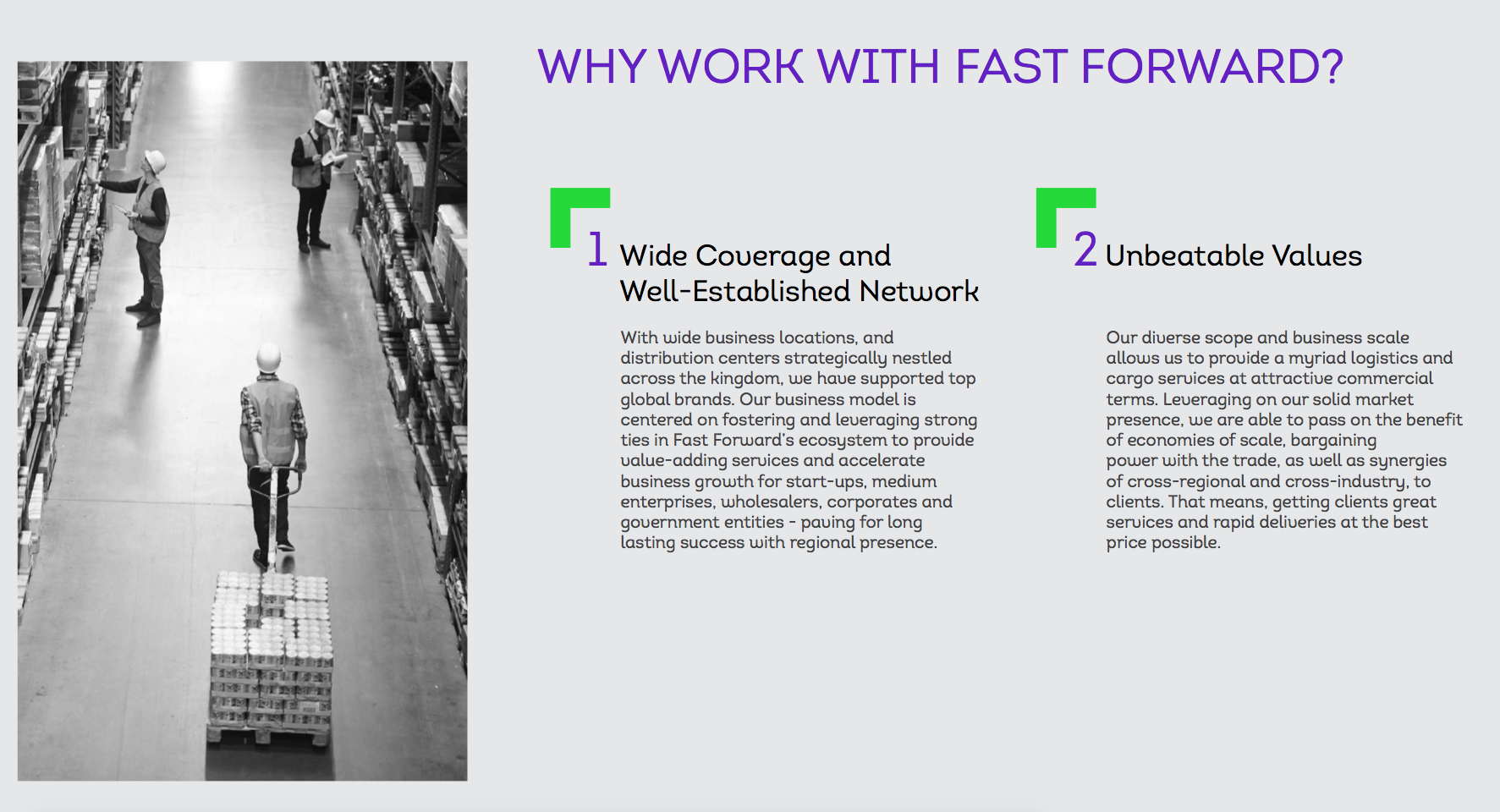 WHY WORK WITH FAST FORWARD?

1 Wide Coverage and Well-Established Network

With wide business locations, and distribution centers strategically nestled across the kingdom, we have supported top global brands. Our business model is centered on fostering and leveraging strong ties in Fast Forward's ecosystem to provide value-adding services and accelerate business growth for start-ups, medium enterprises, wholesalers, corporates and government entities - paving for long lasting success with regional presence.

2 Unbeatable Values

Our diverse scope and business scale allows us to provide a myriad logistics and cargo services at attractive commercial terms. Leveraging on our solid market presence, we are able to pass on the benefit of economies of scale, bargaining power with the trade, as well as synergies of cross-regional and cross-industry, to clients. That means, getting clients great services and rapid deliveries at the best price possible.